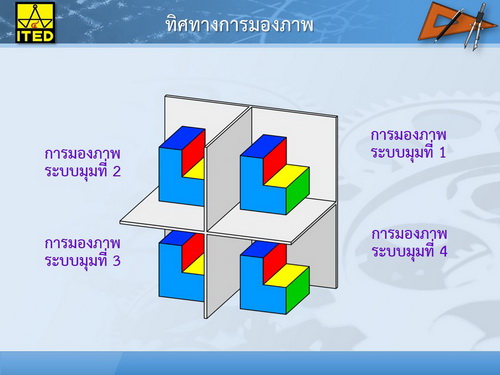 ITED

ทิศทางการมองภาพ

การมองภาพ
ระบบมุมที่ 2

การมองภาพ
ระบบมุมที่ 1

การมองภาพ
ระบบมุมที่ 3

การมองภาพ
ระบบมุมที่ 4